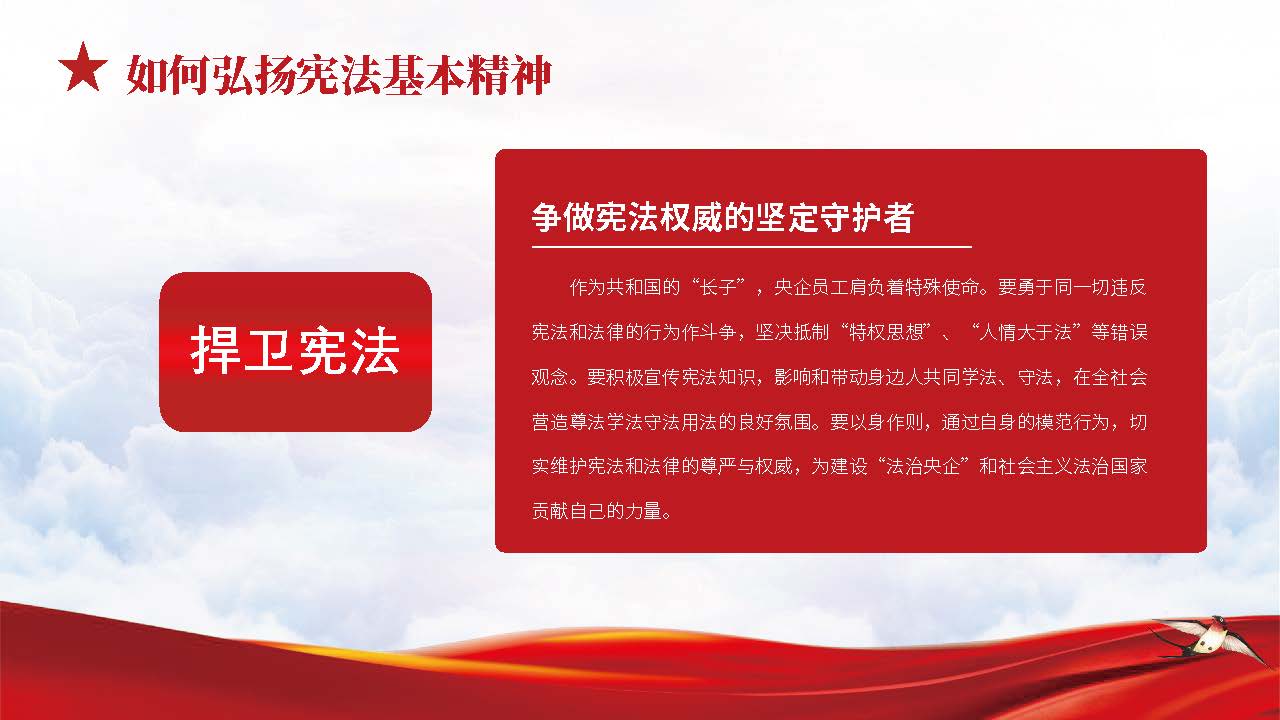 如何弘扬宪法基本精神

捍卫宪法

争做宪法权威的坚定守护者

作为共和国的“长子”，央企员工肩负着特殊使命。要勇于同一切违反宪法和法律的行为作斗争，坚决抵制“特权思想”、“人情大于法”等错误观念。要积极宣传宪法知识，影响和带动身边人共同学法、守法，在全社会营造尊法学法守法用法的良好氛围。要以身作则，通过自身的模范行为，切实维护宪法和法律的尊严与权威，为建设“法治央企”和社会主义法治国家贡献自己的力量。